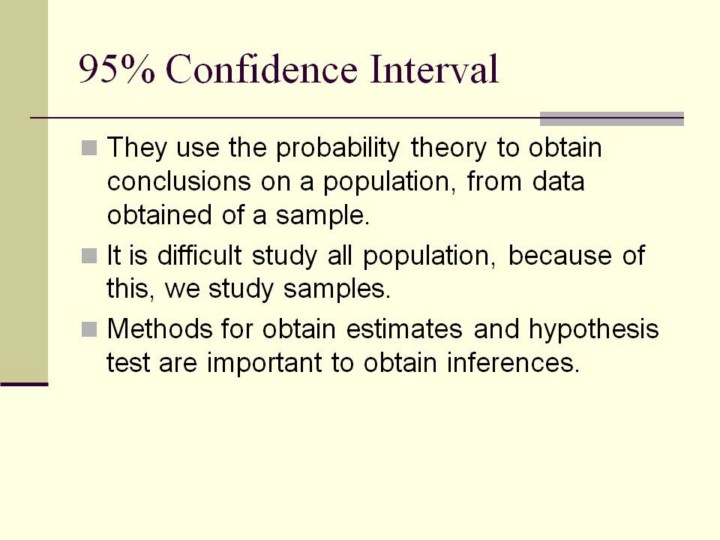 95% Confidence Interval

They use the probability theory to obtain conclusions on a population, from data obtained of a sample.

It is difficult study all population, because of this, we study samples.

Methods for obtain estimates and hypothesis test are important to obtain inferences.